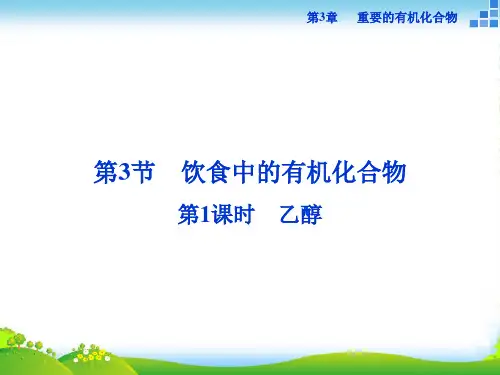 第3章　重要的有机化合物

第3节　饮食中的有机化合物

第1课时　乙醇